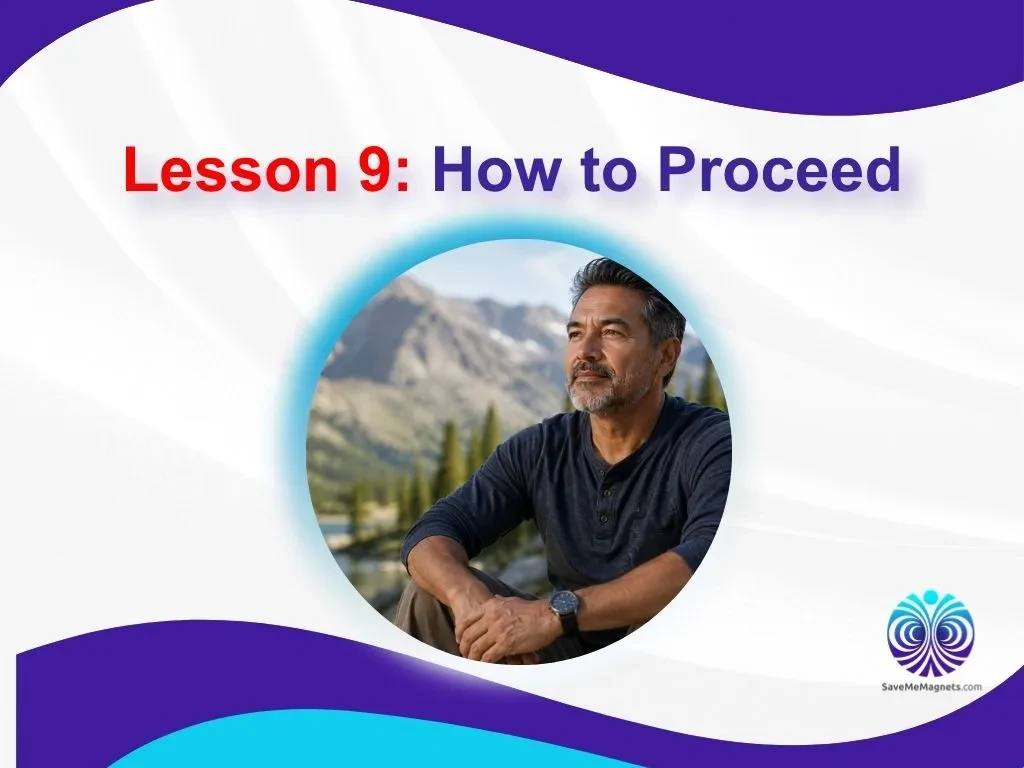 Lesson 9: How to Proceed

SaveMeMagnets.com